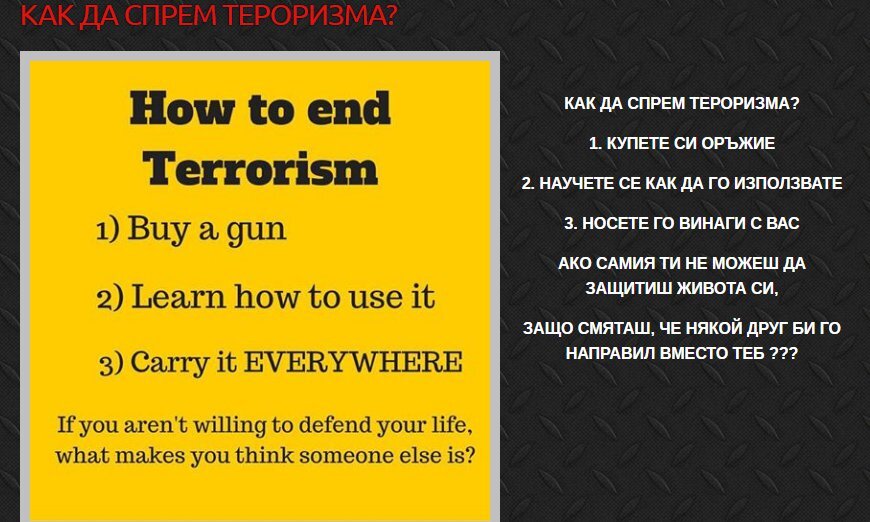 КАК ДА СПРЕМ ТЕРОРИЗМА?

How to end Terrorism

1) Buy a gun

2) Learn how to use it

3) Carry it EVERYWHERE

If you aren't willing to defend your life, what makes you think someone else is?

КАК ДА СПРЕМ ТЕРОРИЗМА?

1. КУПЕТЕ СИ ОРЪЖИЕ

2. НАУЧЕТЕ СЕ КАК ДА ГО ИЗПОЛЗВАТЕ

3. НОСЕТЕ ГО ВИНАГИ С ВАС

АКО САМИЯ ТИ НЕ МОЖЕШ ДА ЗАЩИТИШ ЖИВОТА СИ,

ЗАЩО СМЯТАШ, ЧЕ НЯКОЙ ДРУГ БИ ГО НАПРАВИЛ ВМЕСТО ТЕБ ???